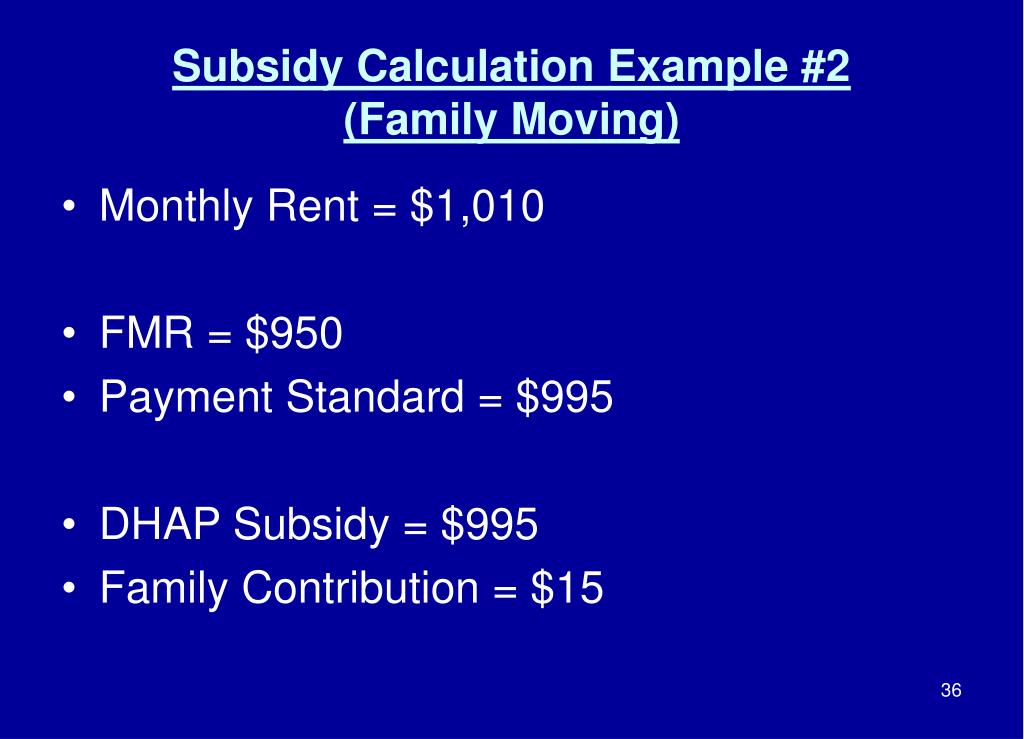 Subsidy Calculation Example #2
(Family Moving)

• Monthly Rent = \$1,010

• FMR = \$950
• Payment Standard = \$995

• DHAP Subsidy = \$995
• Family Contribution = \$15

36